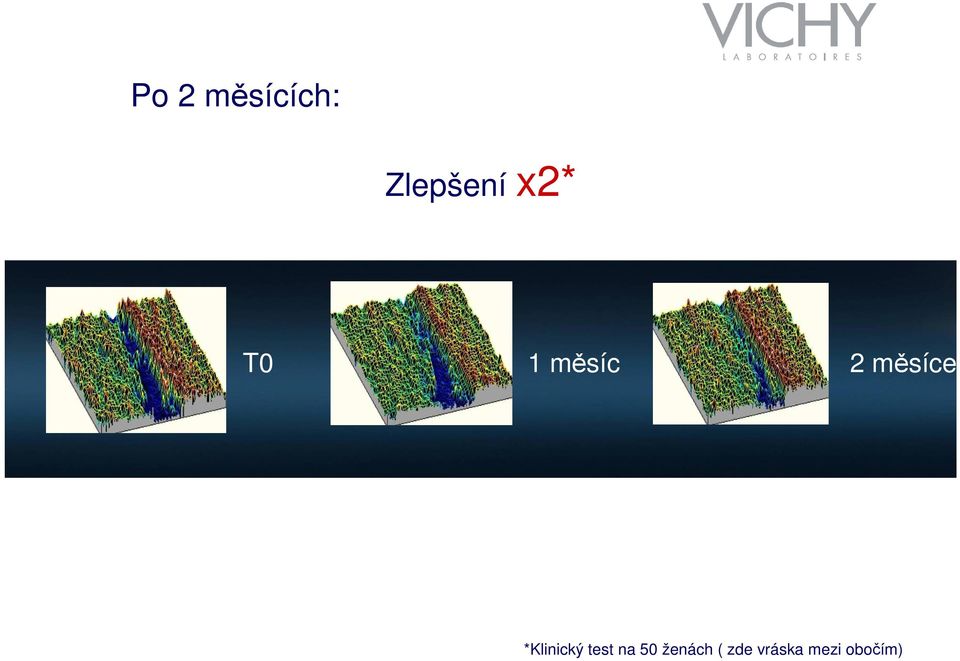 VICHY
LABORATOIRES

Po 2 měsících:

Zlepšení x2*

T0

1 měsíc

2 měsíce

*Klinický test na 50 ženách ( zde vráska mezi obočím)